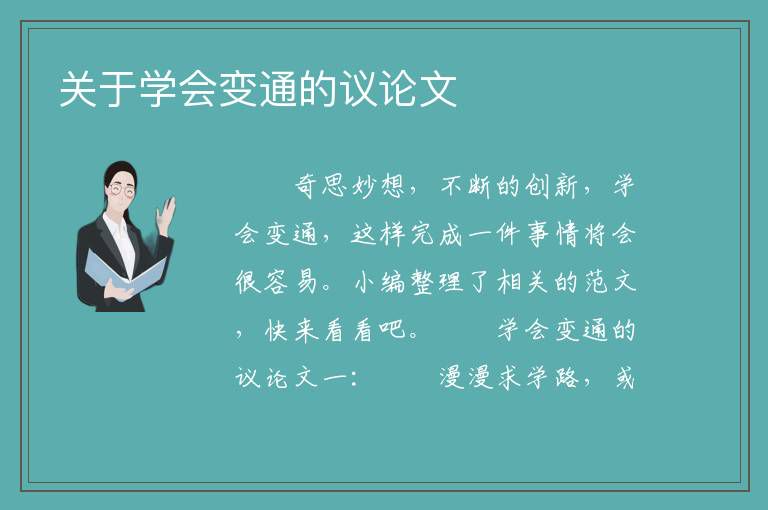 关于学会变通的议论文

奇思妙想，不断的创新，学会变通，这样完成一件事情将会很容易。小编整理了相关的范文，快来看看吧。 学会变通的议论文一： 漫漫求学路，或